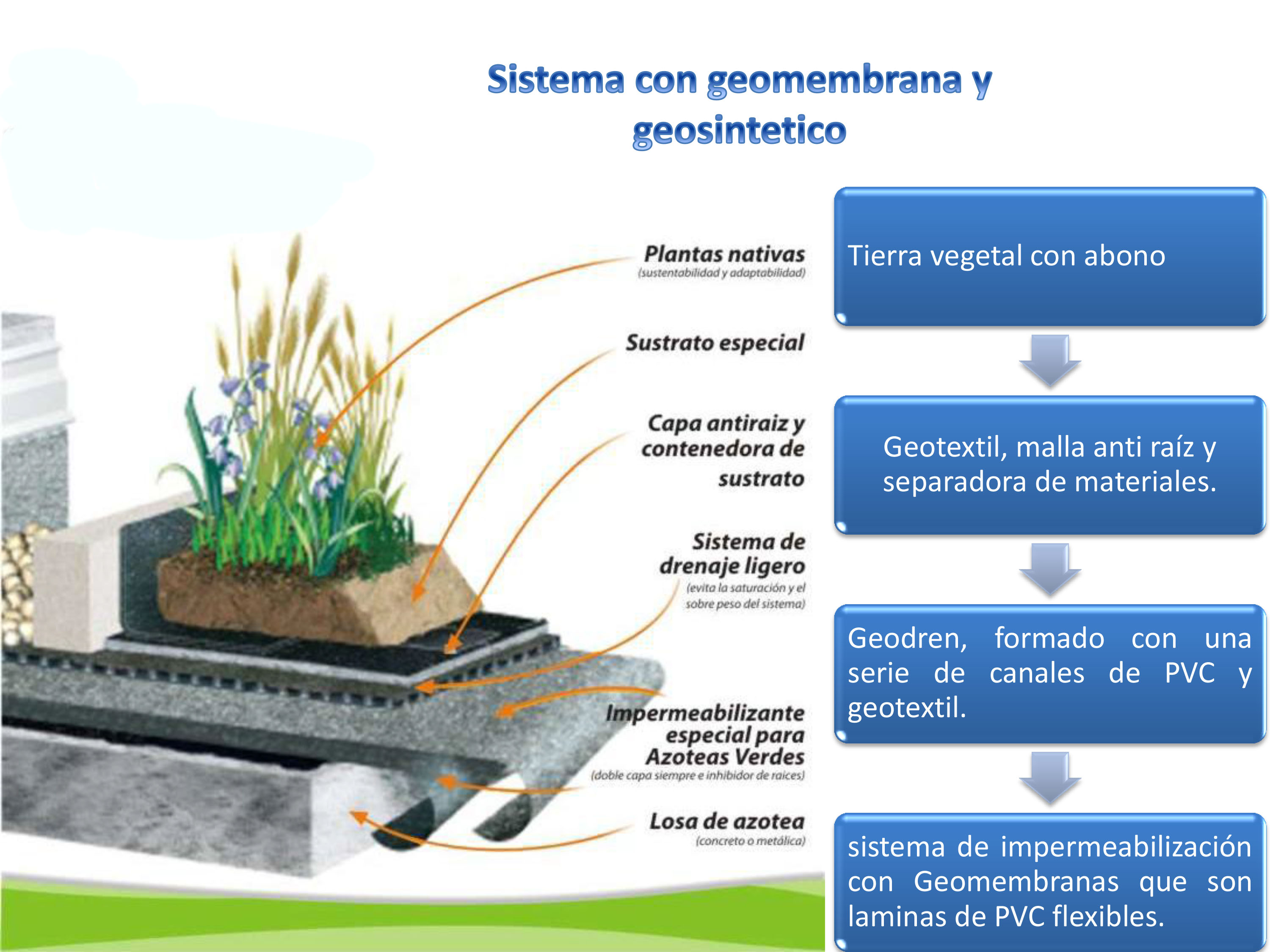 Sistema con geomembrana y geosintetico

Plantas nativas
(sustentabilidad y adaptabilidad)

Sustrato especial

Capa antiraiz y contenedora de sustrato

Sistema de drenaje ligero
(evita la saturación y el sobre peso del sistema)

Impermeabilizante especial para Azoteas Verdes
(doble capa siempre e inhibidor de raices)

Losa de azotea
(concreto o metálica)

Tierra vegetal con abono

Geotextil, malla anti raíz y separadora de materiales.

Geodren, formado con una serie de canales de PVC y geotextil.

sistema de impermeabilización con Geomembranas que son laminas de PVC flexibles.